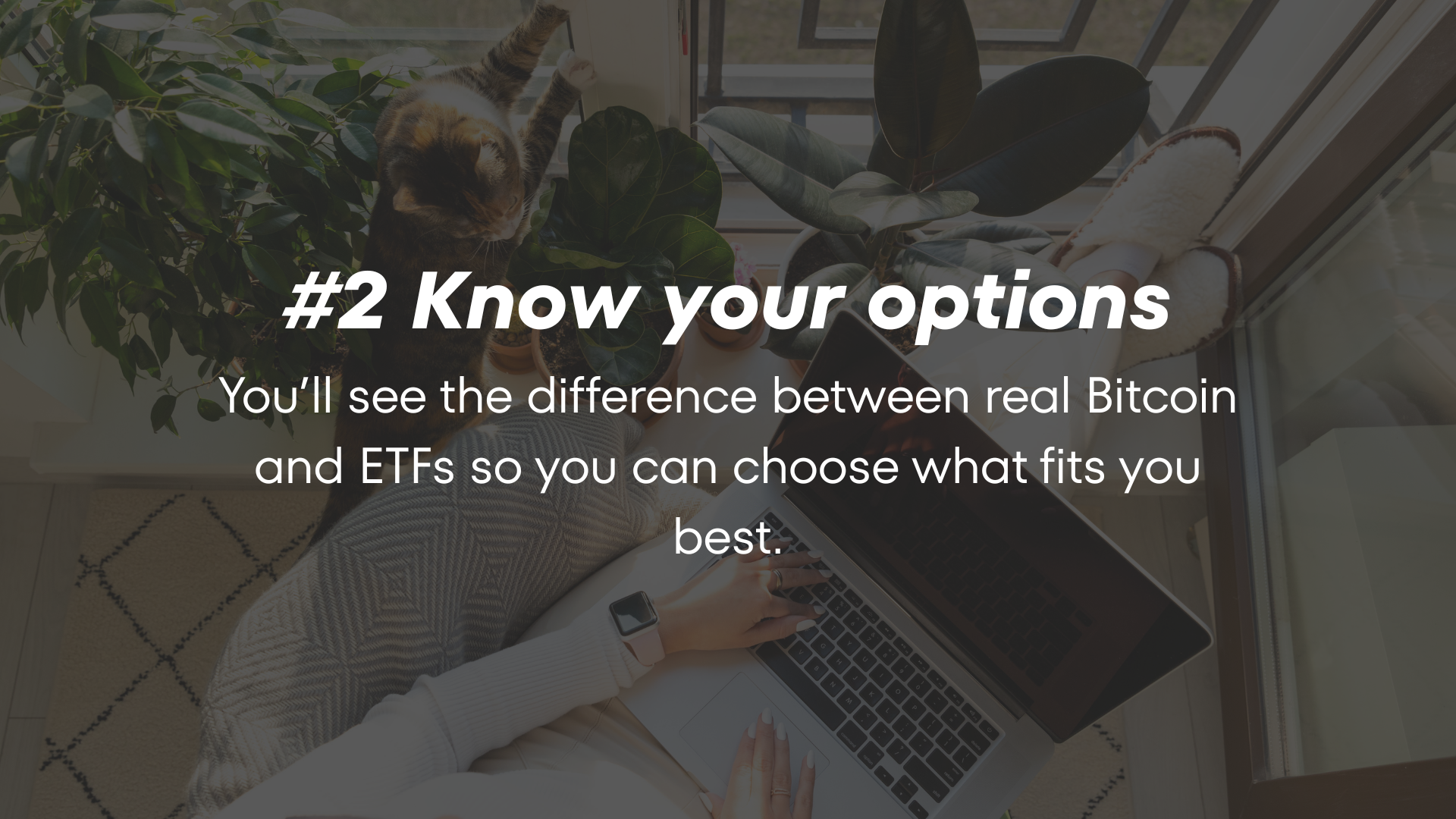 #2 Know your options

You’ll see the difference between real Bitcoin and ETFs so you can choose what fits you best.